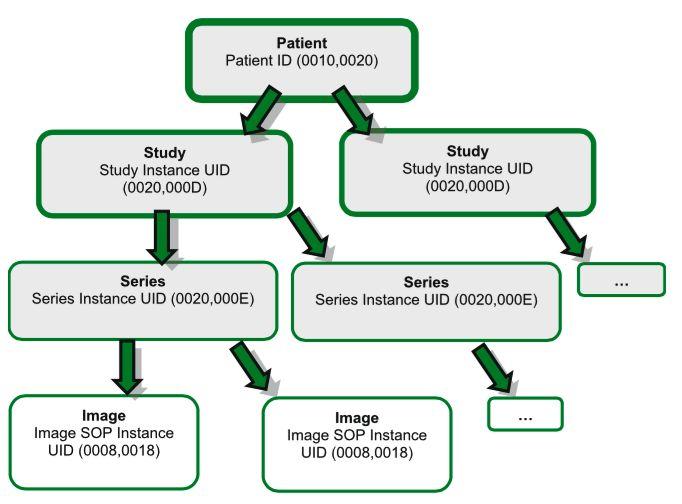 Patient
Patient ID (0010,0020)

Study
Study Instance UID
(0020,000D)

Study
Study Instance UID
(0020,000D)

Series
Series Instance UID (0020,000E)

Series
Series Instance UID (0020,000E)

...

Image
Image SOP Instance
UID (0008,0018)

Image
Image SOP Instance
UID (0008,0018)

...